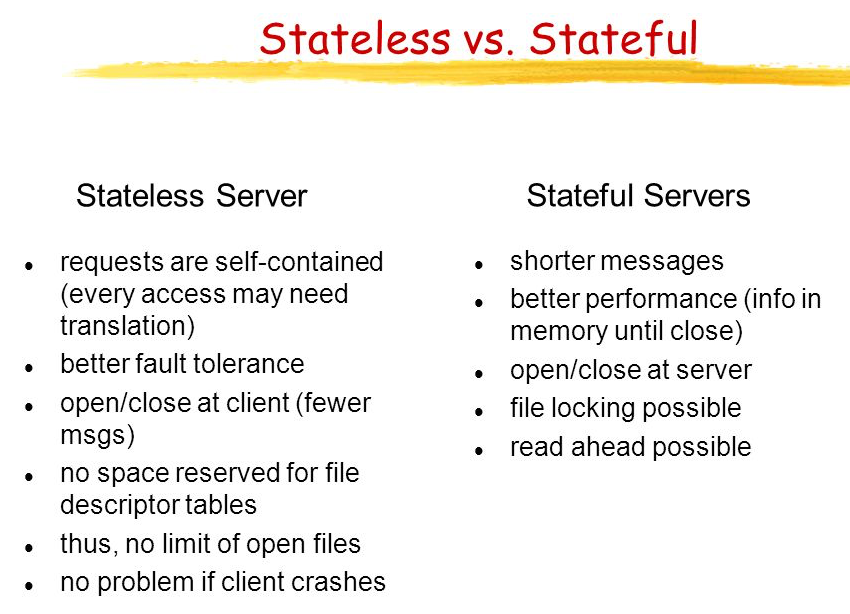 Stateless vs. Stateful

Stateless Server

- requests are self-contained (every access may need translation)
- better fault tolerance
- open/close at client (fewer msgs)
- no space reserved for file descriptor tables
- thus, no limit of open files
- no problem if client crashes

Stateful Servers

- shorter messages
- better performance (info in memory until close)
- open/close at server
- file locking possible
- read ahead possible